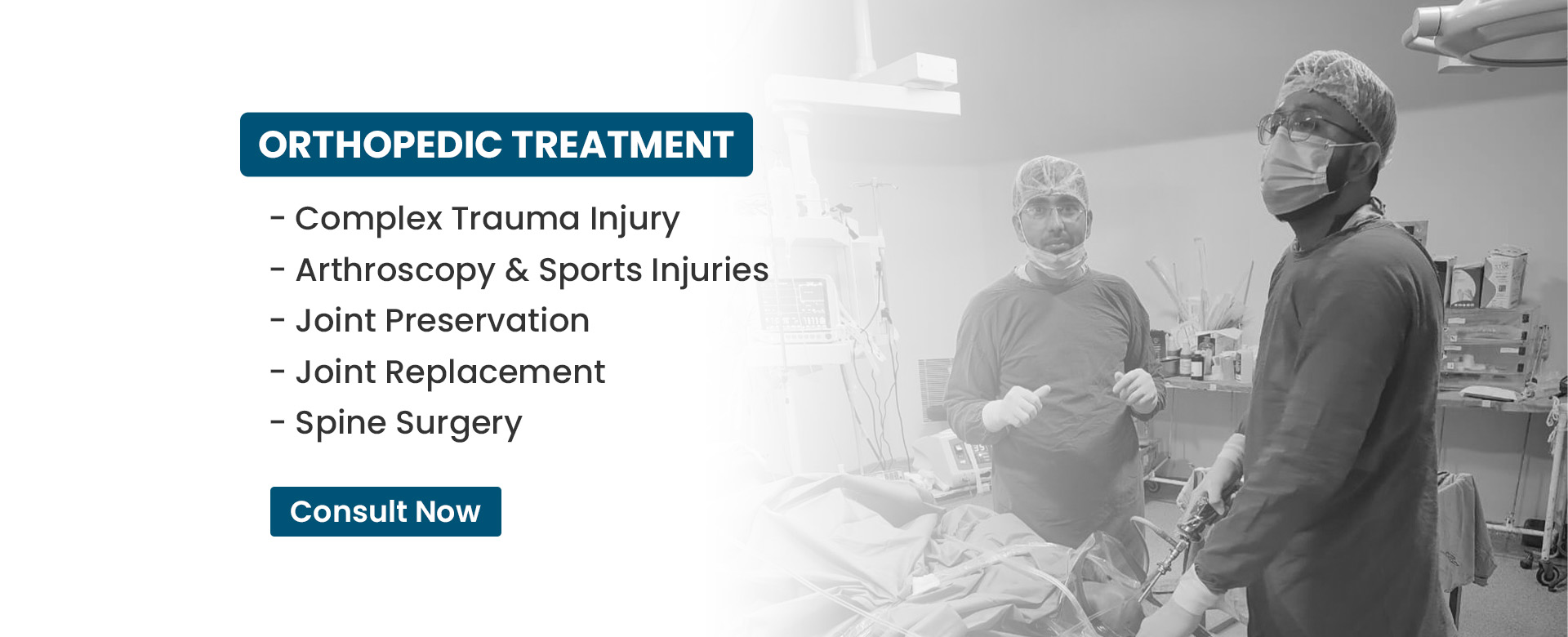 ORTHOPEDIC TREATMENT

- Complex Trauma Injury
- Arthroscopy & Sports Injuries
- Joint Preservation
- Joint Replacement
- Spine Surgery

Consult Now